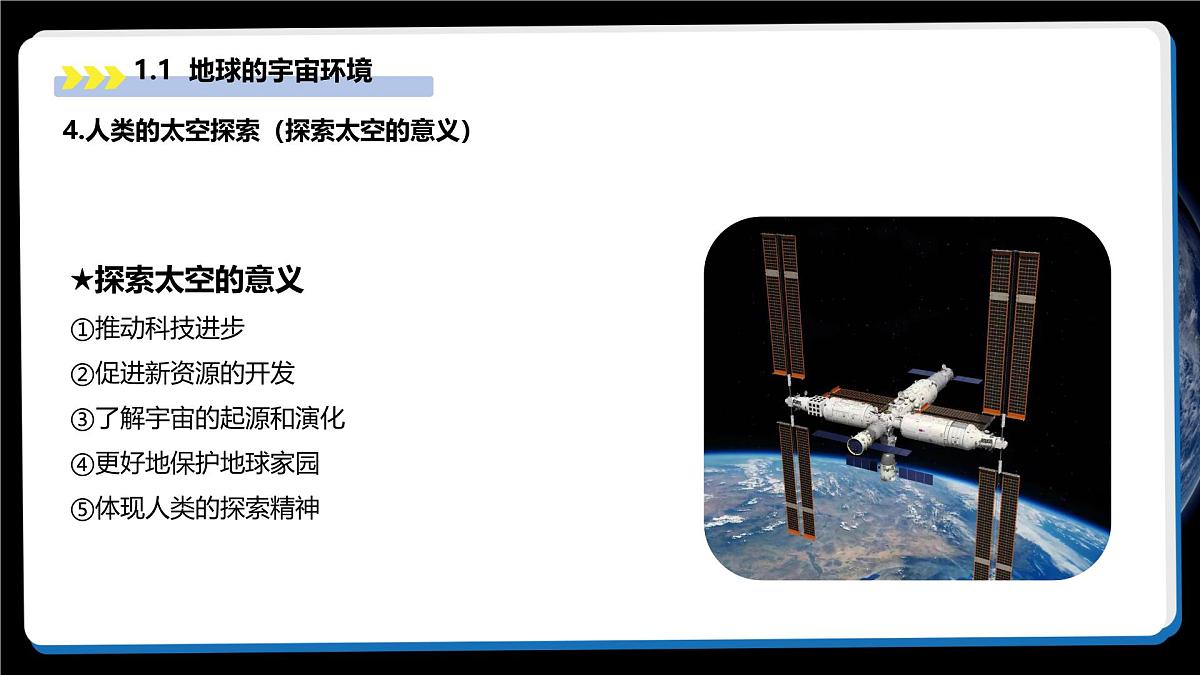 1.1 地球的宇宙环境

4.人类的太空探索（探索太空的意义）

★探索太空的意义

①推动科技进步

②促进新资源的开发

③了解宇宙的起源和演化

④更好地保护地球家园

⑤体现人类的探索精神